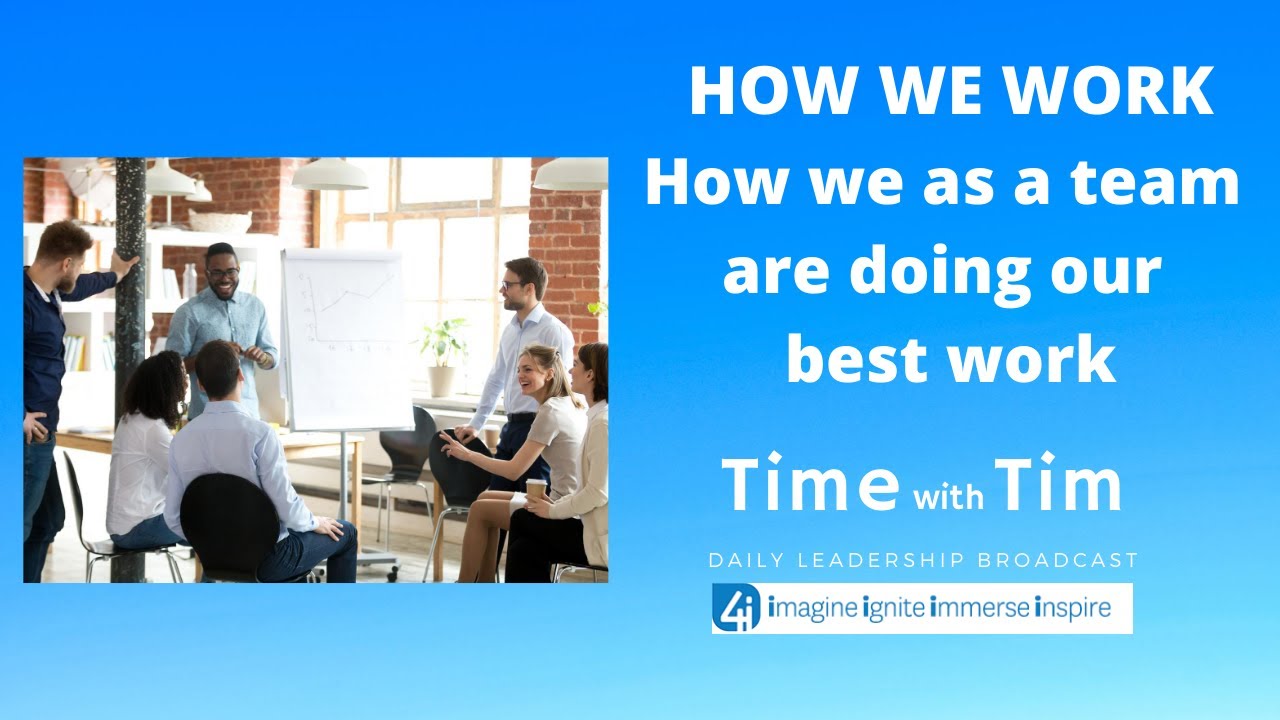 HOW WE WORK
How we as a team are doing our best work

Time with Tim

DAILY LEADERSHIP BROADCAST

4i imagine ignite immerse inspire